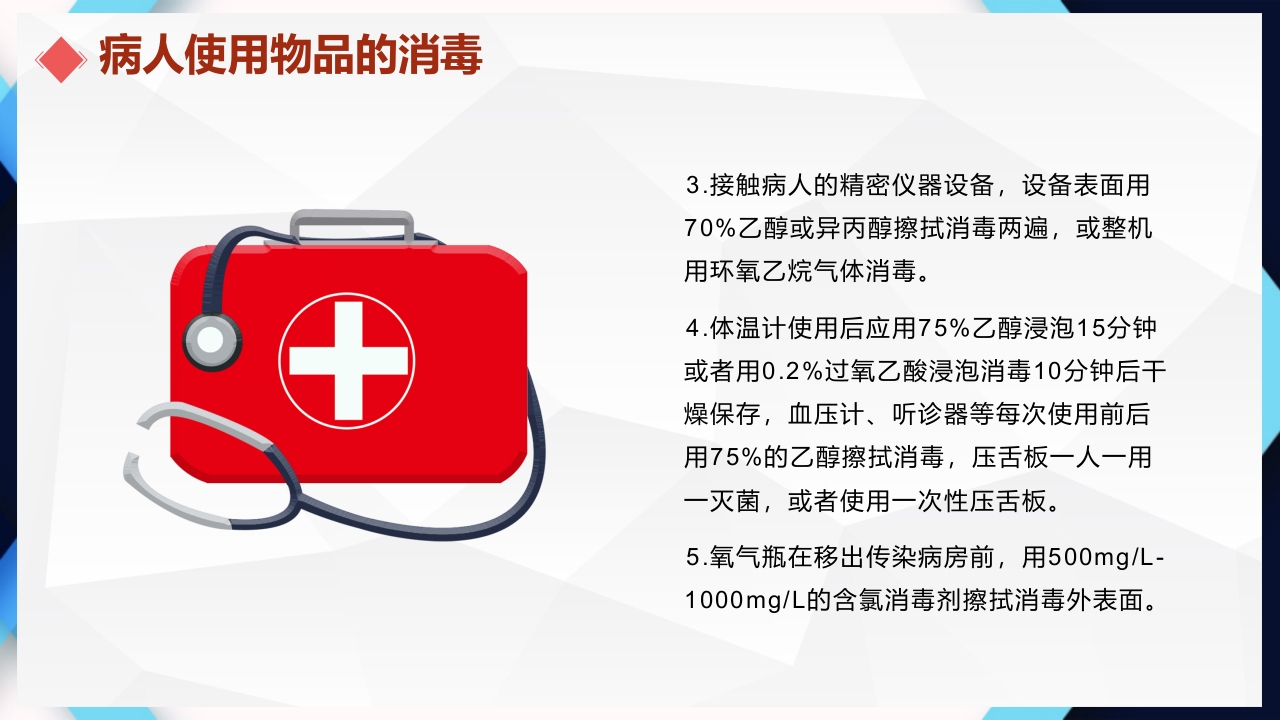 病人使用物品的消毒

3.接触病人的精密仪器设备，设备表面用70%乙醇或异丙醇擦拭消毒两遍，或整机用环氧乙烷气体消毒。

4.体温计使用后应用75%乙醇浸泡15分钟或者用0.2%过氧乙酸浸泡消毒10分钟后干燥保存，血压计、听诊器等每次使用前后用75%的乙醇擦拭消毒，压舌板一人一用一灭菌，或者使用一次性压舌板。

5.氧气瓶在移出传染病房前，用500mg/L-1000mg/L的含氯消毒剂擦拭消毒外表面。